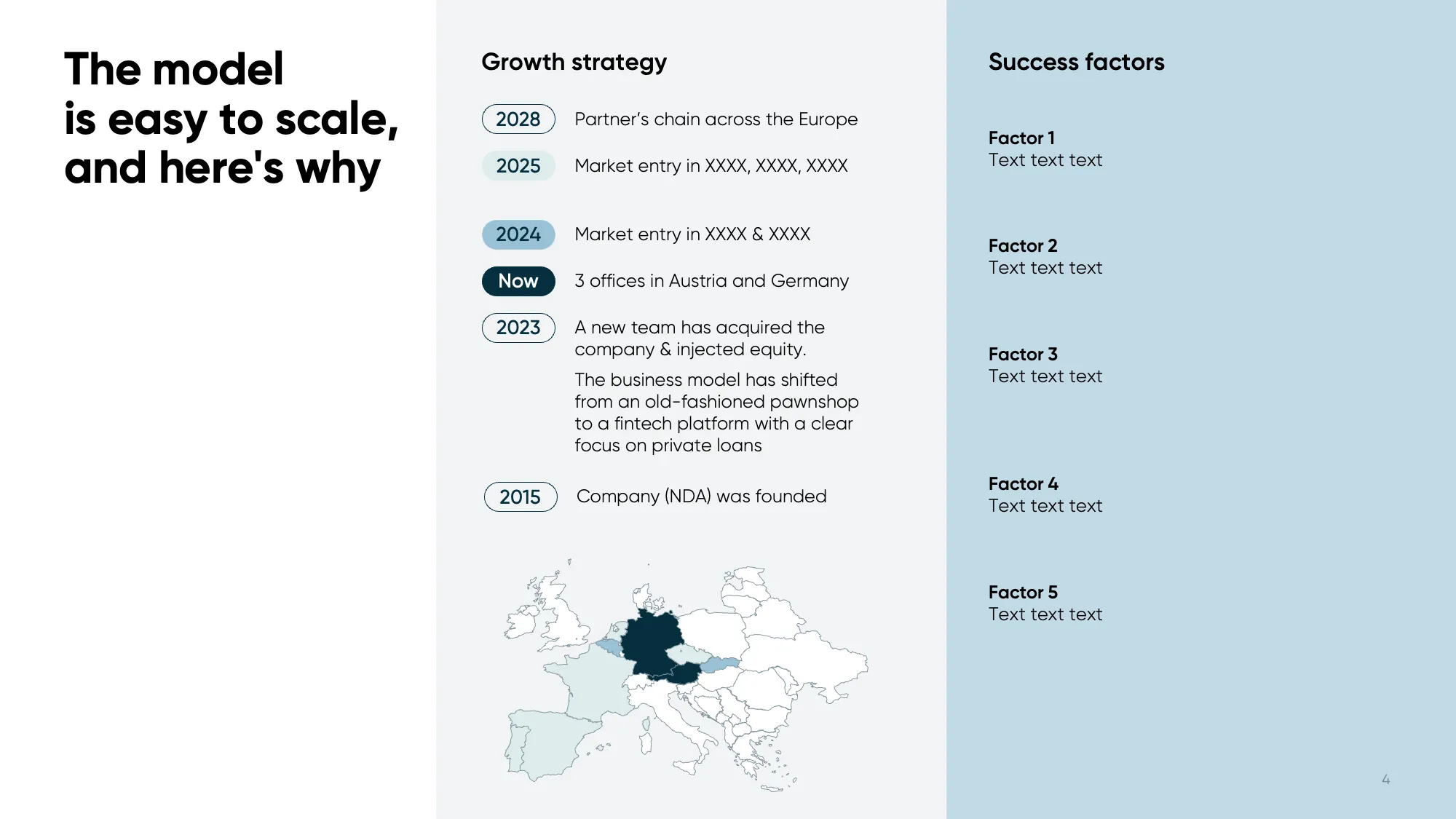 The model is easy to scale, and here's why

Growth strategy

2028 Partner's chain across the Europe

2025 Market entry in XXXX, XXXX, XXXX

2024 Market entry in XXXX & XXXX

Now 3 offices in Austria and Germany

2023 A new team has acquired the company & injected equity.

The business model has shifted from an old-fashioned pawnshop to a fintech platform with a clear focus on private loans

2015 Company (NDA) was founded

Success factors

Factor 1
Text text text

Factor 2
Text text text

Factor 3
Text text text

Factor 4
Text text text

Factor 5
Text text text

4